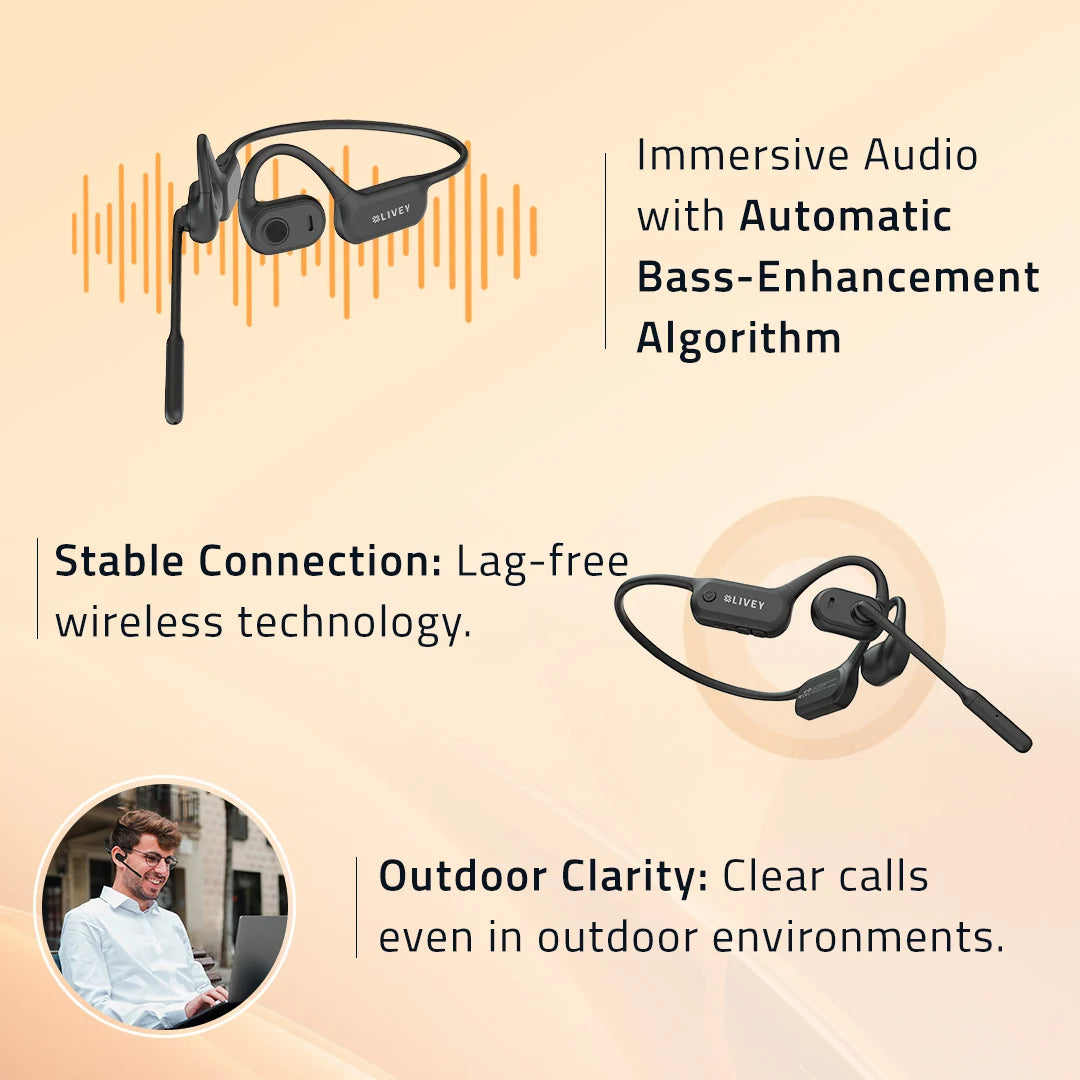 LIVEY

Immersive Audio with Automatic Bass-Enhancement Algorithm

Stable Connection: Lag-free wireless technology.

LIVEY

Outdoor Clarity: Clear calls even in outdoor environments.